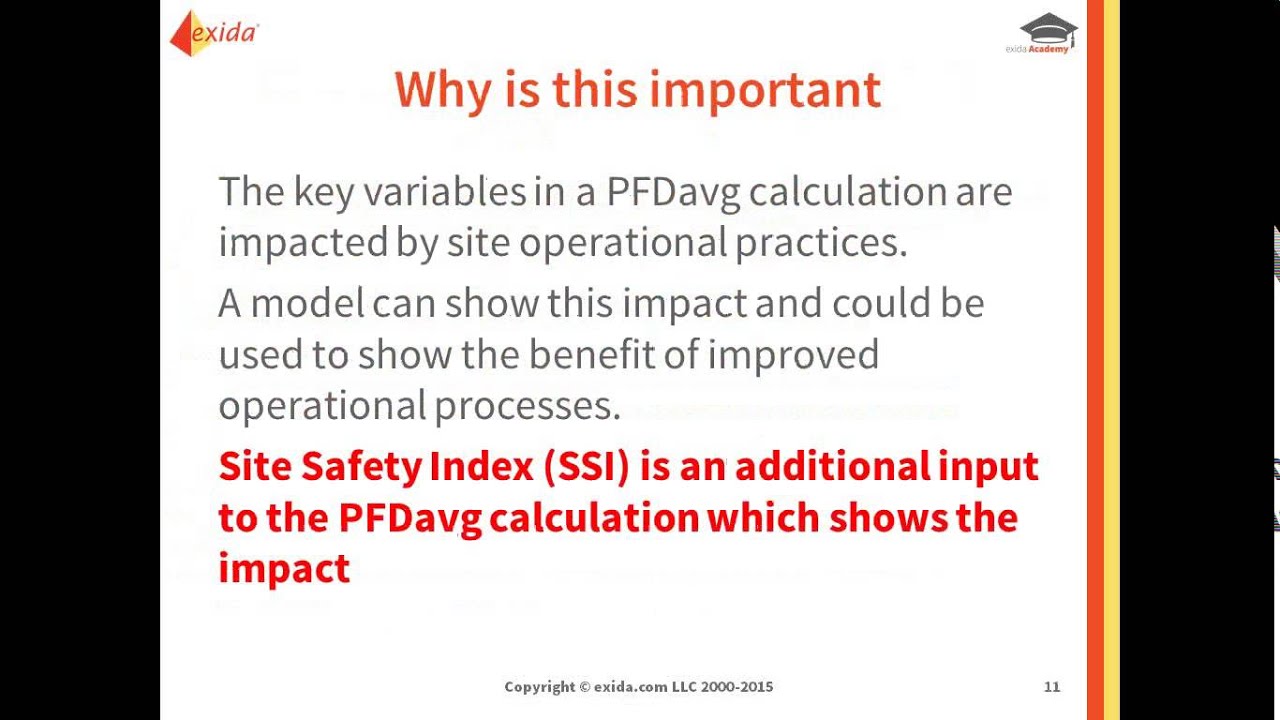 exida

exida Academy

Why is this important

The key variables in a PFDavg calculation are impacted by site operational practices.

A model can show this impact and could be used to show the benefit of improved operational processes.

Site Safety Index (SSI) is an additional input to the PFDavg calculation which shows the impact

Copyright © exida.com LLC 2000-2015

11